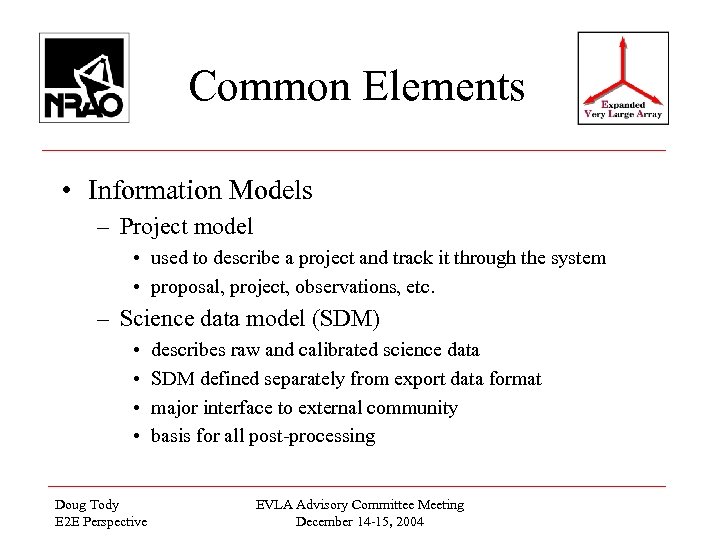 NRAO

Common Elements

Expanded Very Large Array

• Information Models
– Project model
• used to describe a project and track it through the system
• proposal, project, observations, etc.
– Science data model (SDM)
• describes raw and calibrated science data
• SDM defined separately from export data format
• major interface to external community
• basis for all post-processing

Doug Tody
E2E Perspective

EVLA Advisory Committee Meeting
December 14-15, 2004